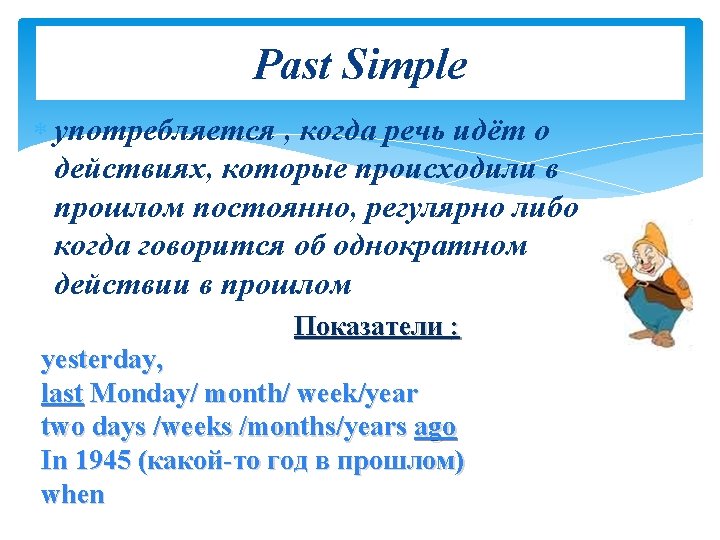 Past Simple

употребляется , когда речь идёт о действиях, которые происходили в прошлом постоянно, регулярно либо когда говорится об однократном действии в прошлом

Показатели :

yesterday,
last Monday/ month/ week/year
two days /weeks /months/years ago
In 1945 (какой-то год в прошлом)
when